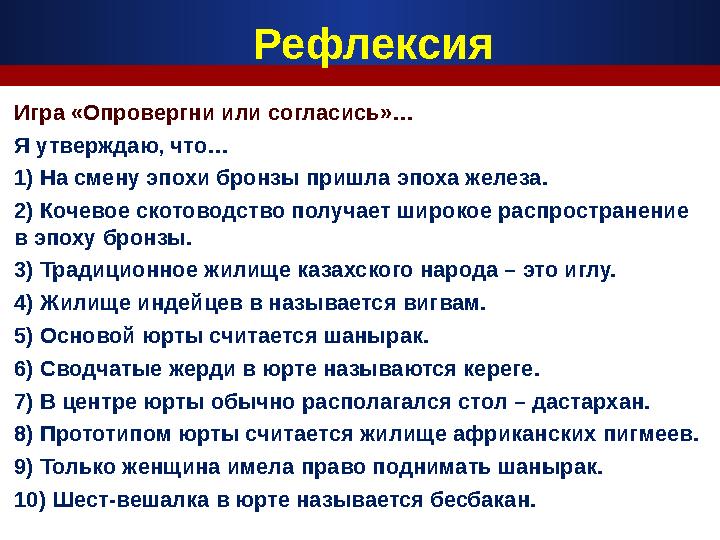 Рефлексия

Игра «Опровергни или согласись»...

Я утверждаю, что...

1) На смену эпохи бронзы пришла эпоха железа.

2) Кочевое скотоводство получает широкое распространение в эпоху бронзы.

3) Традиционное жилище казахского народа – это иглу.

4) Жилище индейцев в называется вигвам.

5) Основой юрты считается шанырак.

6) Сводчатые жерди в юрте называются кереге.

7) В центре юрты обычно располагался стол – дастархан.

8) Прототипом юрты считается жилище африканских пигмеев.

9) Только женщина имела право поднимать шанырак.

10) Шест-вешалка в юрте называется бесбакан.